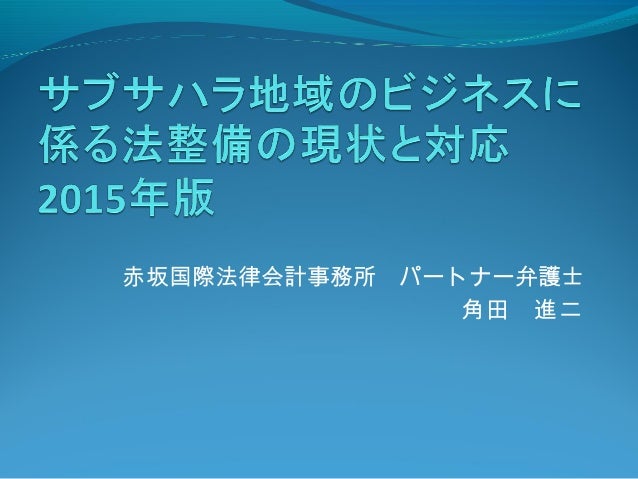 サブサハラ地域のビジネスに係る法整備の現状と対応
2015年版

赤坂国際法律会計事務所　パートナー弁護士
角田　進二